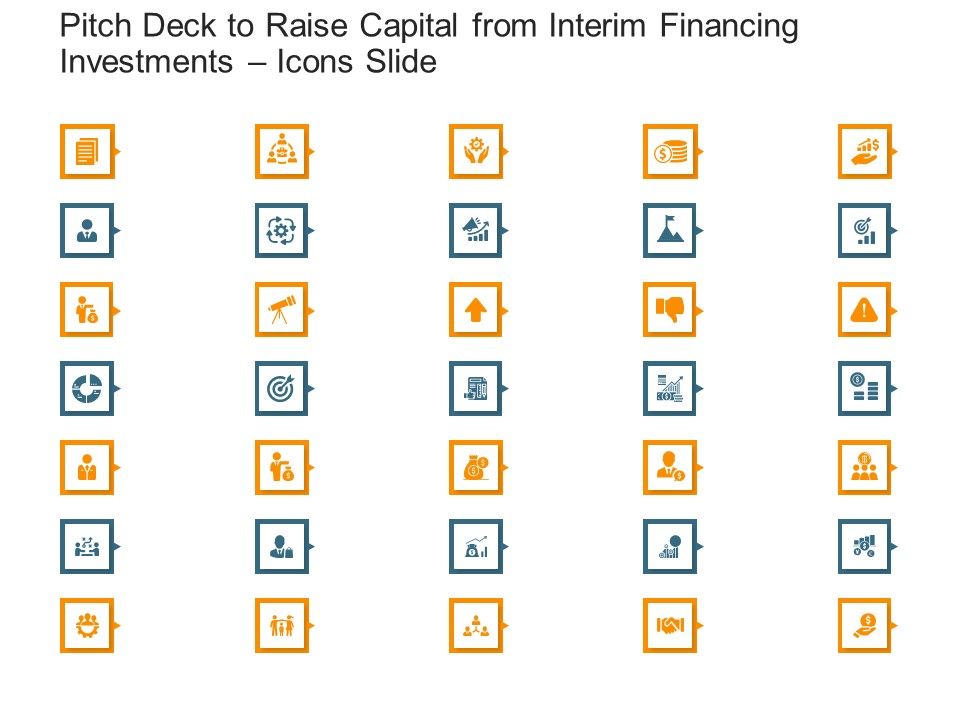 Pitch Deck to Raise Capital from Interim Financing Investments – Icons Slide